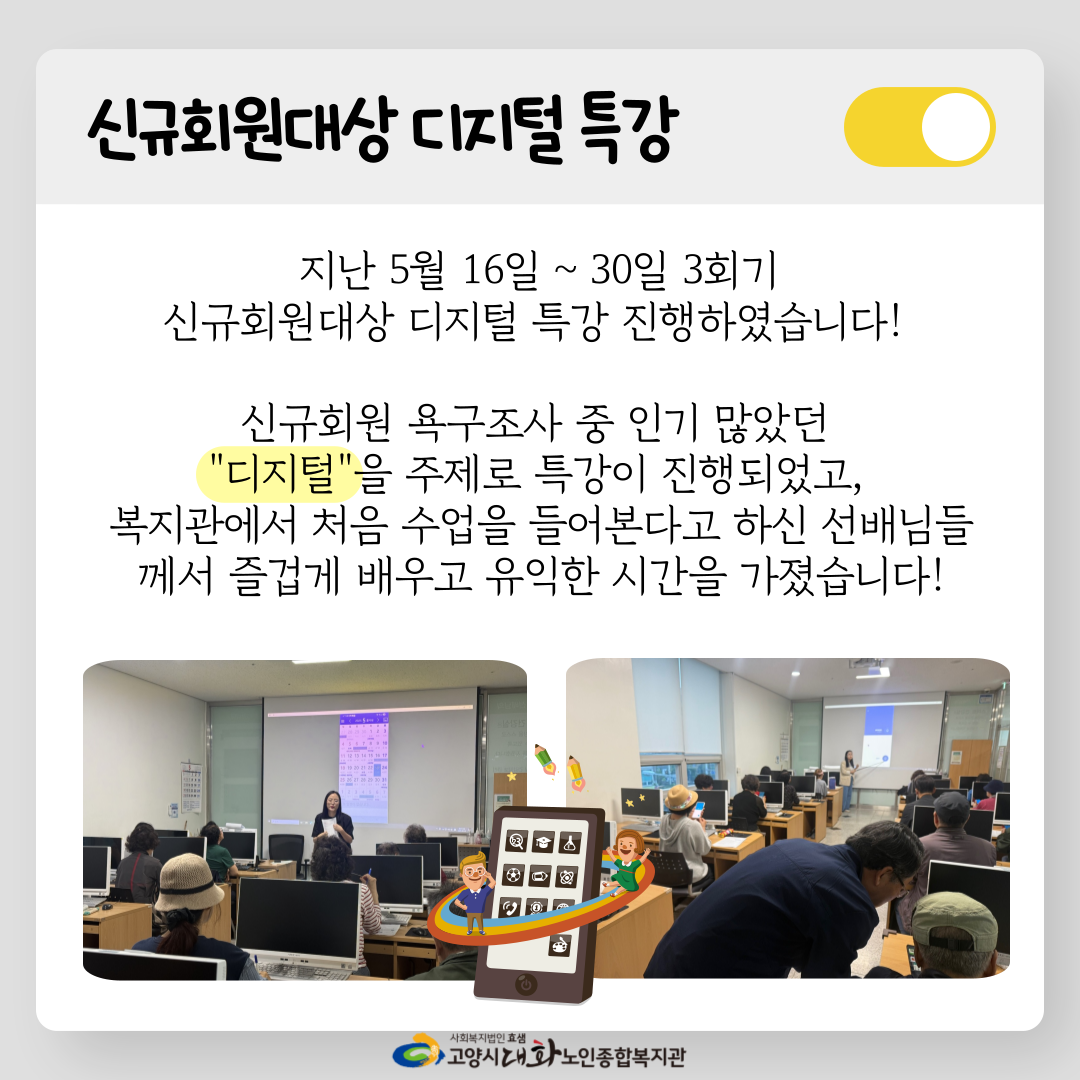 신규회원대상 디지털 특강

지난 5월 16일 ~ 30일 3회기
신규회원대상 디지털 특강 진행하였습니다!

신규회원 욕구조사 중 인기 많았던
"디지털"을 주제로 특강이 진행되었고,
복지관에서 처음 수업을 들어본다고 하신 선배님들께서 즐겁게 배우고 유익한 시간을 가졌습니다!

사회복지법인 효샘
고양시대화노인종합복지관